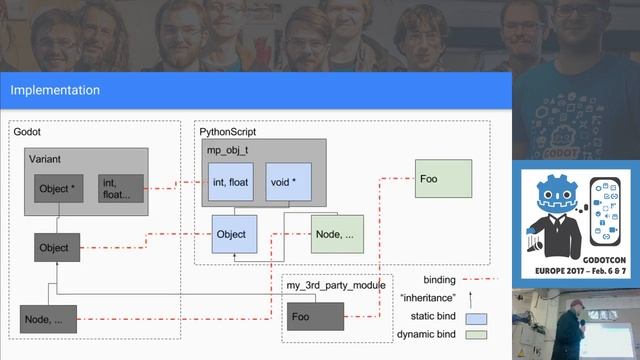 Implementation

Godot

Variant

Object *

int, float...

Object

Node, ...

PythonScript

mp_obj_t

int, float

void *

Object

Node, ...

Foo

my_3rd_party_module

Foo

binding

"inheritance"

static bind

dynamic bind

GODOT

GODOTCON
EUROPE 2017 – Feb. 6 & 7